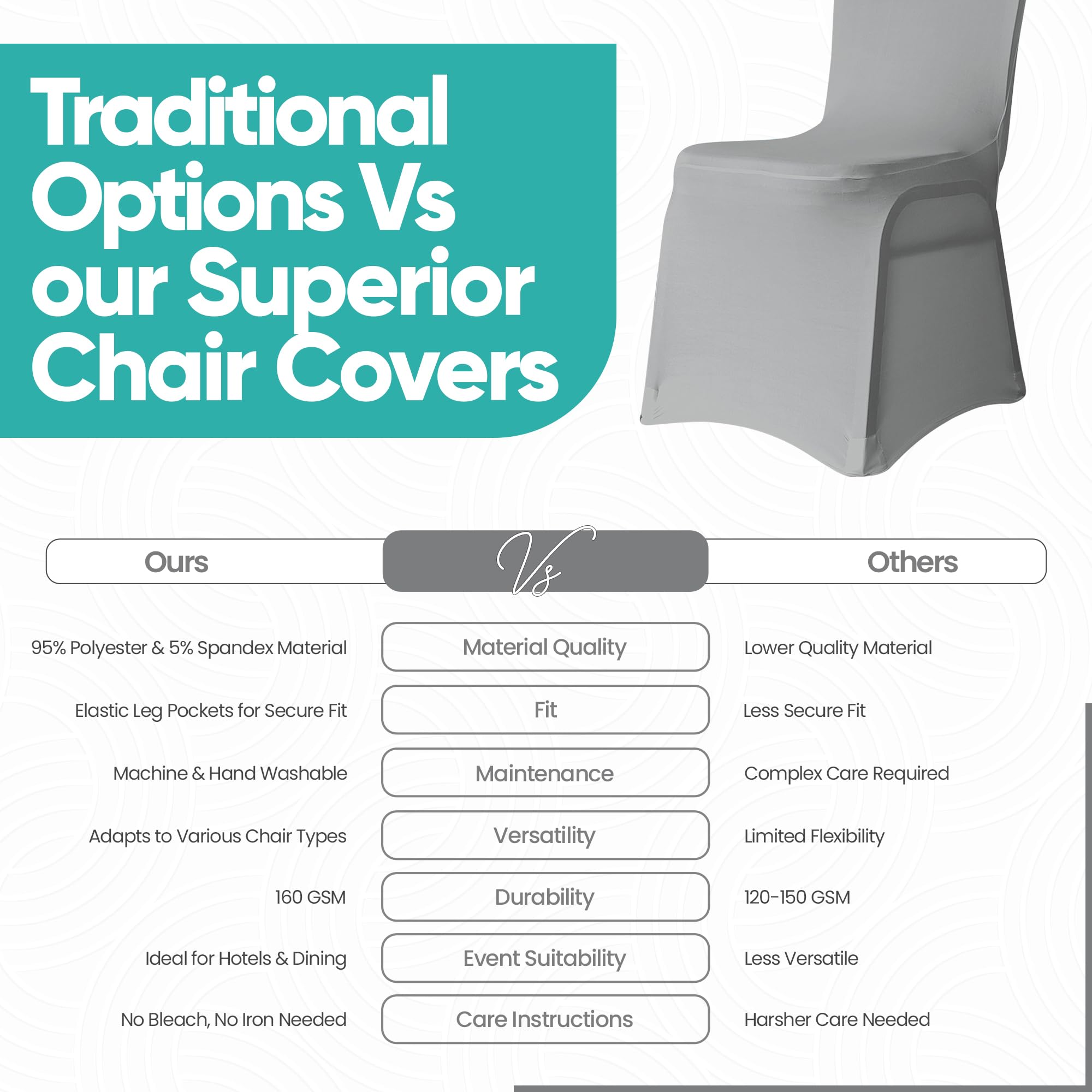 Traditional Options Vs our Superior Chair Covers

| Ours | Vs | Others |
|---|---|---|
| 95% Polyester & 5% Spandex Material | Material Quality | Lower Quality Material |
| Elastic Leg Pockets for Secure Fit | Fit | Less Secure Fit |
| Machine & Hand Washable | Maintenance | Complex Care Required |
| Adapts to Various Chair Types | Versatility | Limited Flexibility |
| 160 GSM | Durability | 120-150 GSM |
| Ideal for Hotels & Dining | Event Suitability | Less Versatile |
| No Bleach, No Iron Needed | Care Instructions | Harsher Care Needed |